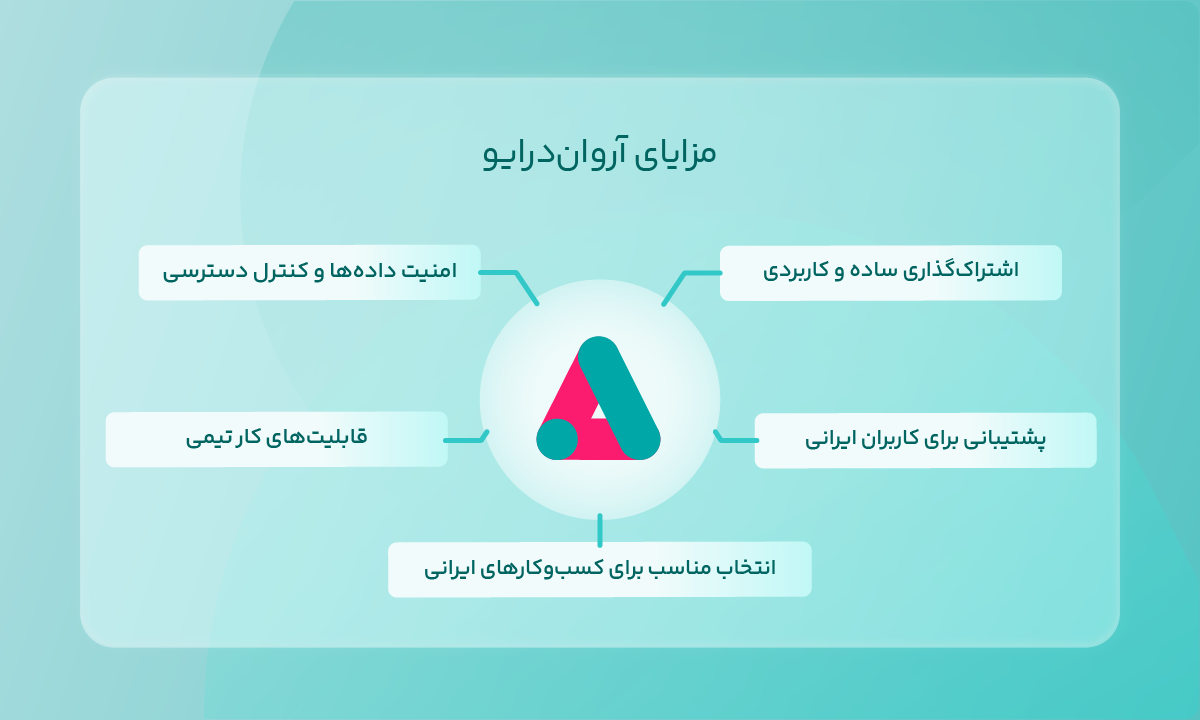 مزایای آروان‌درایو

اشتراک‌گذاری ساده و کاربردی

امنیت داده‌ها و کنترل دسترسی

پشتیبانی برای کاربران ایرانی

قابلیت‌های کار تیمی

انتخاب مناسب برای کسب‌وکارهای ایرانی